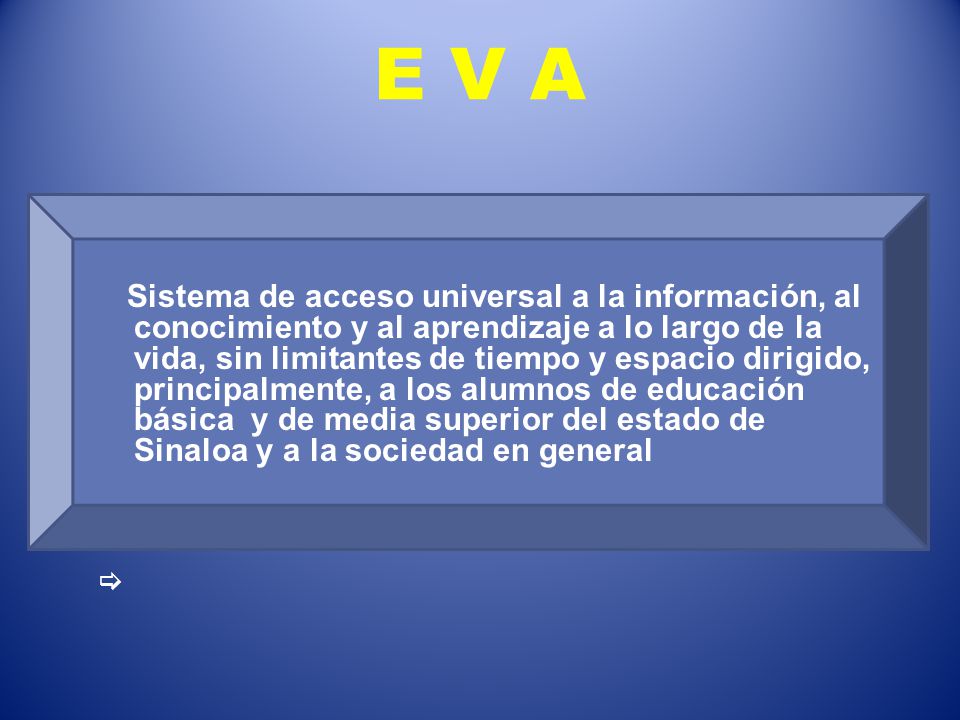 E V A

Sistema de acceso universal a la información, al conocimiento y al aprendizaje a lo largo de la vida, sin limitantes de tiempo y espacio dirigido, principalmente, a los alumnos de educación básica y de media superior del estado de Sinaloa y a la sociedad en general

⇨